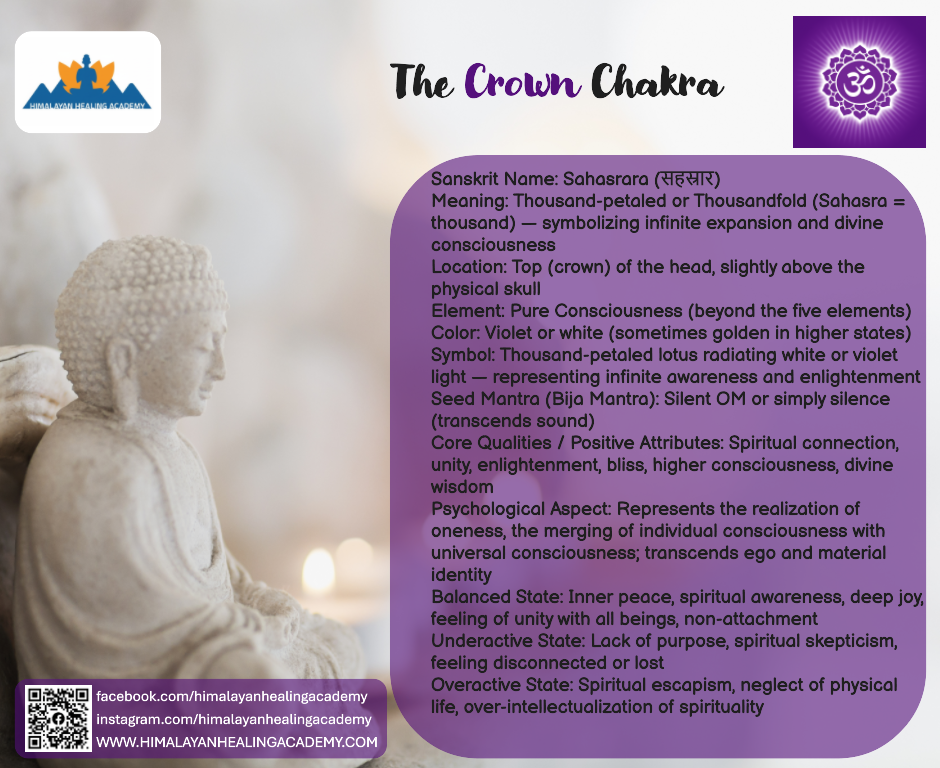 HIMALAYAN HEALING ACADEMY

The Crown Chakra

ॐ

Sanskrit Name: Sahasrara (सहस्रार)
Meaning: Thousand-petaled or Thousandfold (Sahasra = thousand) — symbolizing infinite expansion and divine consciousness
Location: Top (crown) of the head, slightly above the physical skull
Element: Pure Consciousness (beyond the five elements)
Color: Violet or white (sometimes golden in higher states)
Symbol: Thousand-petaled lotus radiating white or violet light — representing infinite awareness and enlightenment
Seed Mantra (Bija Mantra): Silent OM or simply silence (transcends sound)
Core Qualities / Positive Attributes: Spiritual connection, unity, enlightenment, bliss, higher consciousness, divine wisdom
Psychological Aspect: Represents the realization of oneness, the merging of individual consciousness with universal consciousness; transcends ego and material identity
Balanced State: Inner peace, spiritual awareness, deep joy, feeling of unity with all beings, non-attachment
Underactive State: Lack of purpose, spiritual skepticism, feeling disconnected or lost
Overactive State: Spiritual escapism, neglect of physical life, over-intellectualization of spirituality

facebook.com/himalayanhealingacademy
instagram.com/himalayanhealingacademy
WWW.HIMALAYANHEALINGACADEMY.COM